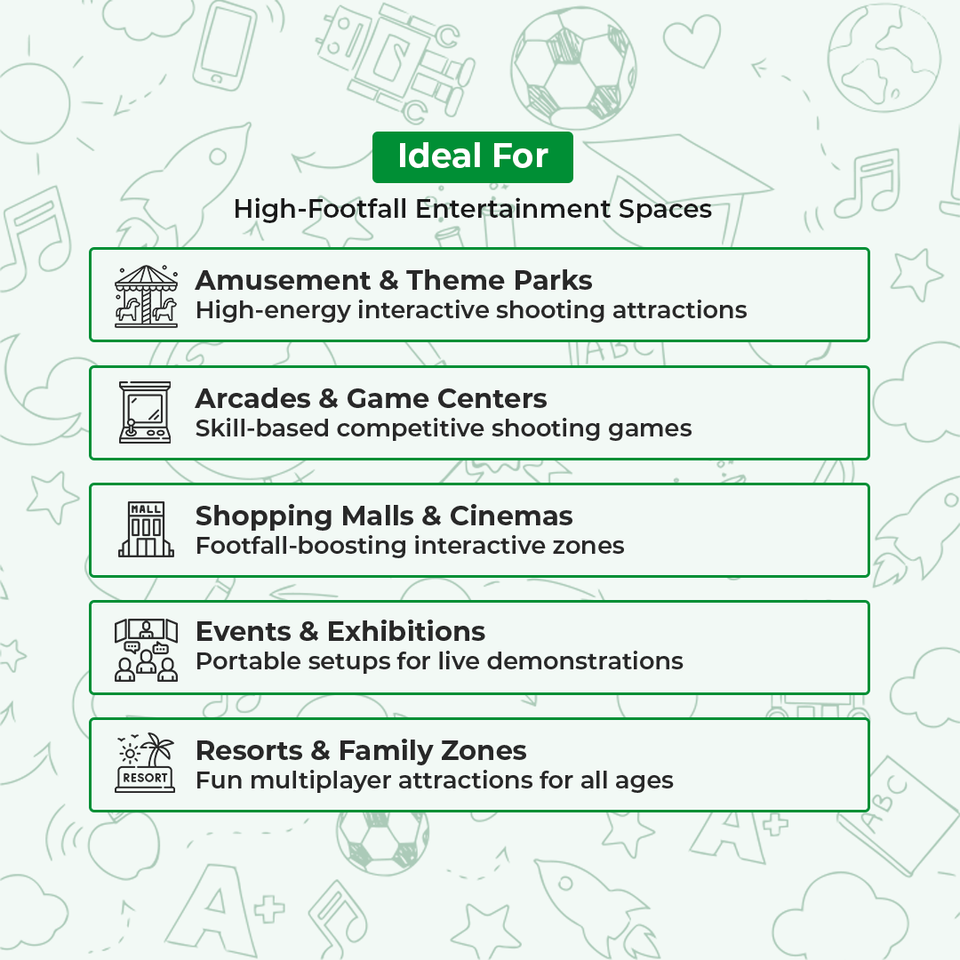 Ideal For

High-Footfall Entertainment Spaces

Amusement & Theme Parks
High-energy interactive shooting attractions

Arcades & Game Centers
Skill-based competitive shooting games

MALL

Shopping Malls & Cinemas
Footfall-boosting interactive zones

Events & Exhibitions
Portable setups for live demonstrations

RESORT

Resorts & Family Zones
Fun multiplayer attractions for all ages